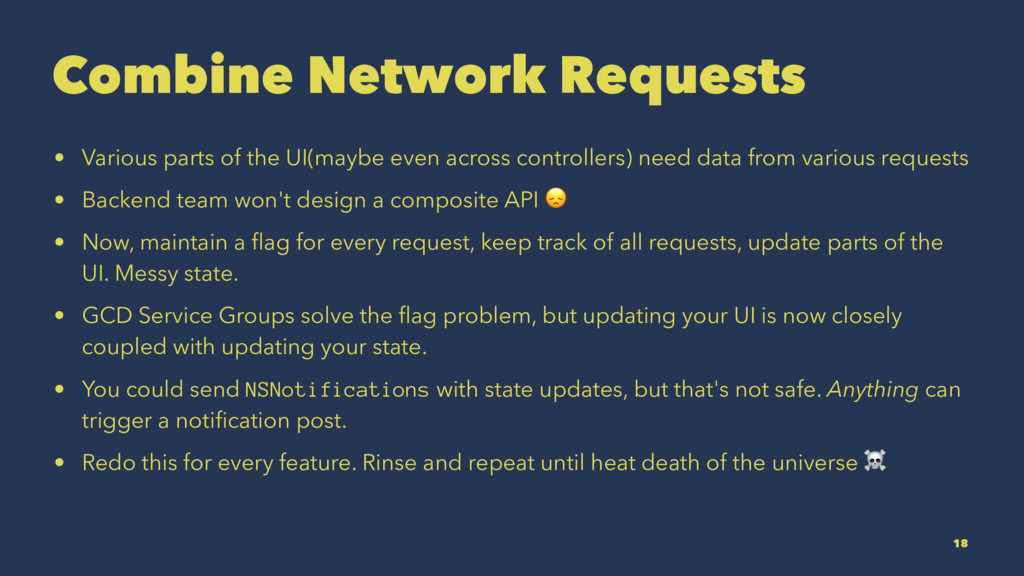 Combine Network Requests

• Various parts of the UI(maybe even across controllers) need data from various requests

• Backend team won't design a composite API 😞

• Now, maintain a flag for every request, keep track of all requests, update parts of the UI. Messy state.

• GCD Service Groups solve the flag problem, but updating your UI is now closely coupled with updating your state.

• You could send NSNotifications with state updates, but that's not safe. Anything can trigger a notification post.

• Redo this for every feature. Rinse and repeat until heat death of the universe ☠️

18